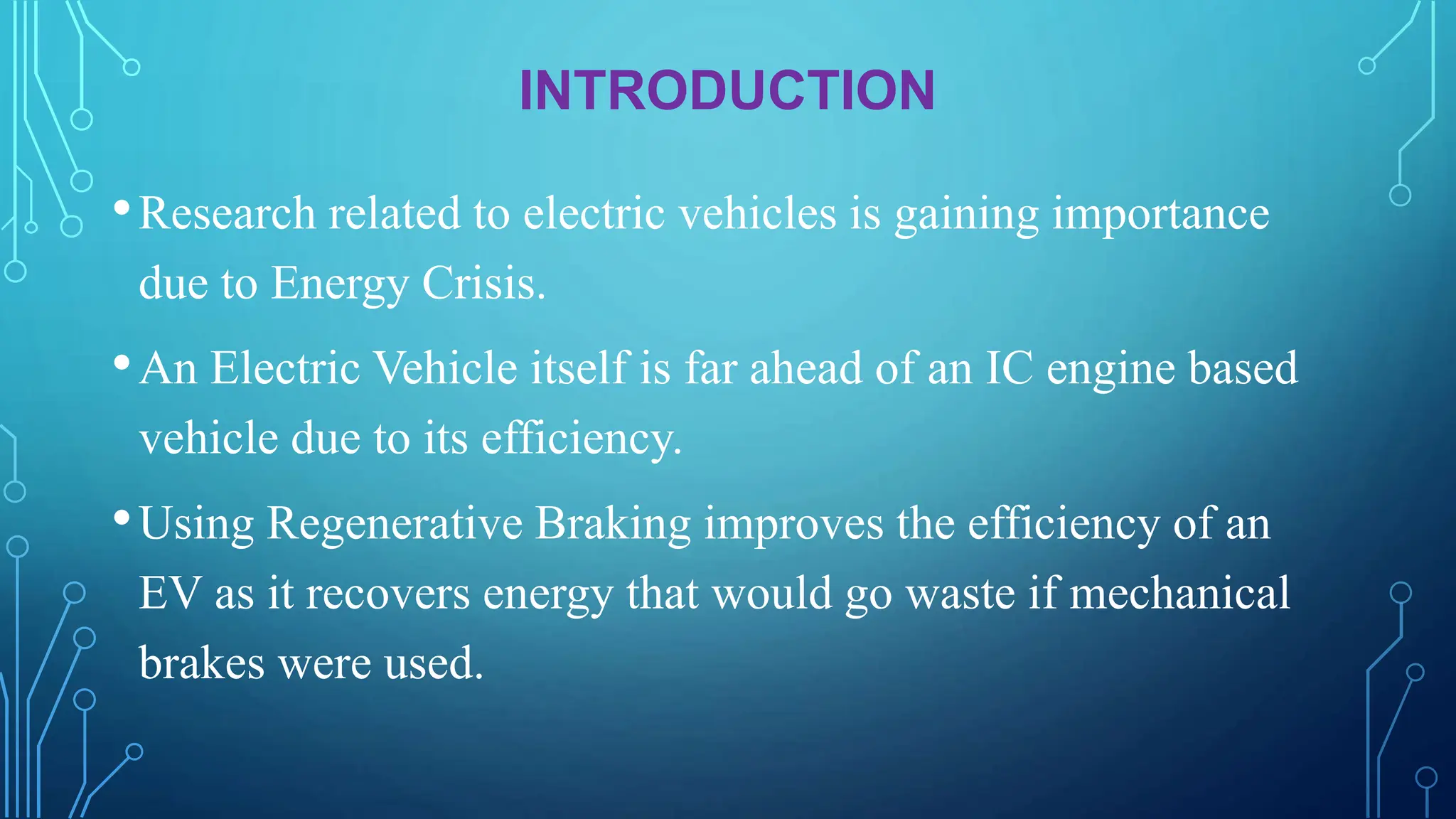 INTRODUCTION

• Research related to electric vehicles is gaining importance due to Energy Crisis.

• An Electric Vehicle itself is far ahead of an IC engine based vehicle due to its efficiency.

• Using Regenerative Braking improves the efficiency of an EV as it recovers energy that would go waste if mechanical brakes were used.